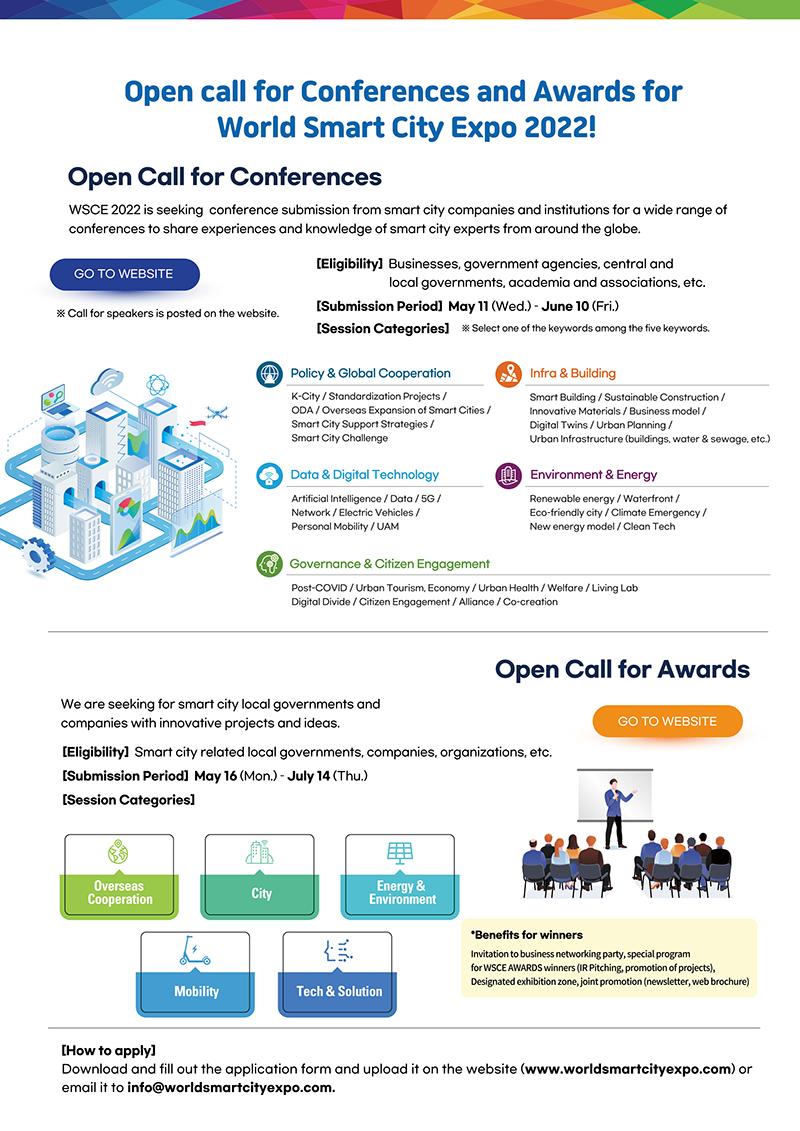 Open call for Conferences and Awards for World Smart City Expo 2022!

Open Call for Conferences

WSCE 2022 is seeking conference submission from smart city companies and institutions for a wide range of conferences to share experiences and knowledge of smart city experts from around the globe.

GO TO WEBSITE

※ Call for speakers is posted on the website.

[Eligibility] Businesses, government agencies, central and local governments, academia and associations, etc.

[Submission Period] May 11 (Wed.) - June 10 (Fri.)

[Session Categories] ※ Select one of the keywords among the five keywords.

Policy & Global Cooperation
K-City / Standardization Projects / ODA / Overseas Expansion of Smart Cities / Smart City Support Strategies / Smart City Challenge

Infra & Building
Smart Building / Sustainable Construction / Innovative Materials / Business model / Digital Twins / Urban Planning / Urban Infrastructure (buildings, water & sewage, etc.)

Data & Digital Technology
Artificial Intelligence / Data / 5G / Network / Electric Vehicles / Personal Mobility / UAM

Environment & Energy
Renewable energy / Waterfront / Eco-friendly city / Climate Emergency / New energy model / Clean Tech

Governance & Citizen Engagement
Post-COVID / Urban Tourism, Economy / Urban Health / Welfare / Living Lab Digital Divide / Citizen Engagement / Alliance / Co-creation

Open Call for Awards

We are seeking for smart city local governments and companies with innovative projects and ideas.

GO TO WEBSITE

[Eligibility] Smart city related local governments, companies, organizations, etc.

[Submission Period] May 16 (Mon.) - July 14 (Thu.)

[Session Categories]

Overseas Cooperation

City

Energy & Environment

Mobility

Tech & Solution

*Benefits for winners
Invitation to business networking party, special program for WSCE AWARDS winners (IR Pitching, promotion of projects), Designated exhibition zone, joint promotion (newsletter, web brochure)

[How to apply]
Download and fill out the application form and upload it on the website (www.worldsmartcityexpo.com) or email it to info@worldsmartcityexpo.com.